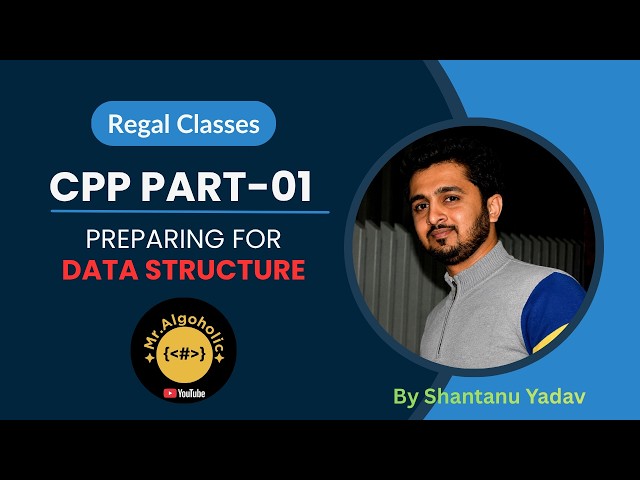 Regal Classes

CPP PART-01

PREPARING FOR
DATA STRUCTURE

Mr.Algoholic
{<#>}
YouTube

By Shantanu Yadav